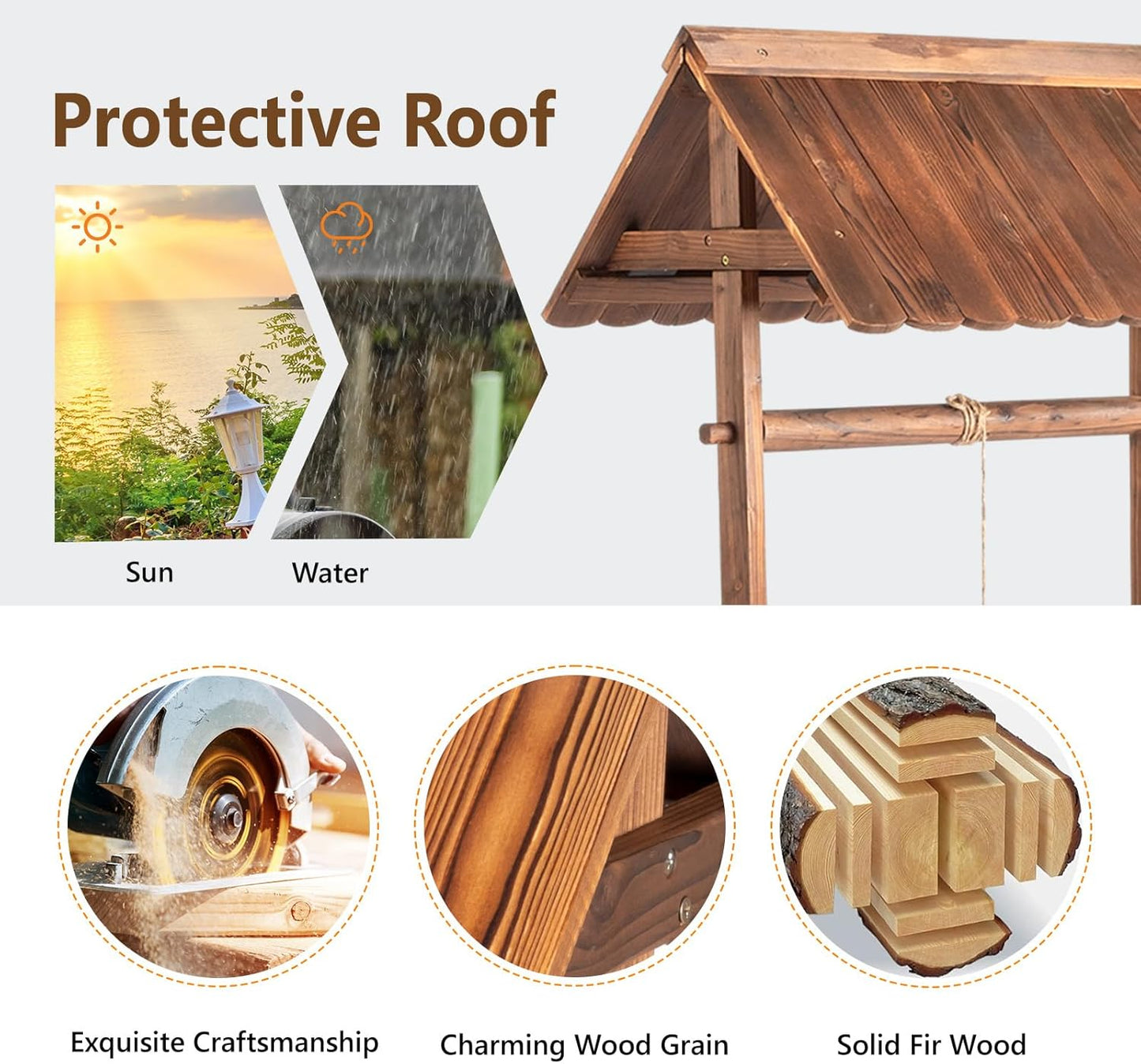 Protective Roof

Sun

Water

Exquisite Craftsmanship

Charming Wood Grain

Solid Fir Wood